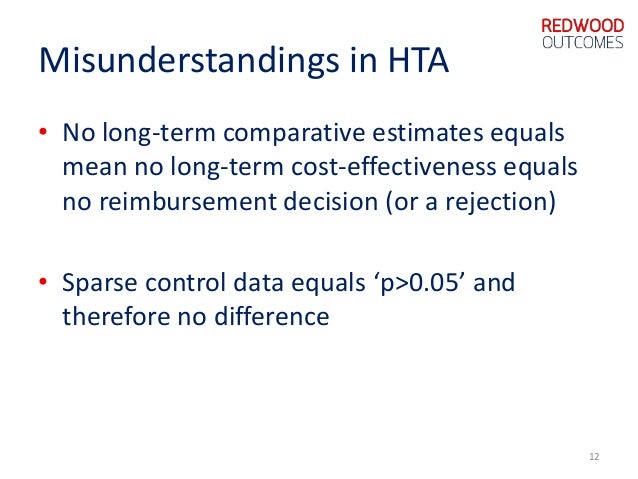 REDWOOD
OUTCOMES

Misunderstandings in HTA

• No long-term comparative estimates equals mean no long-term cost-effectiveness equals no reimbursement decision (or a rejection)

• Sparse control data equals ‘p>0.05’ and therefore no difference

12